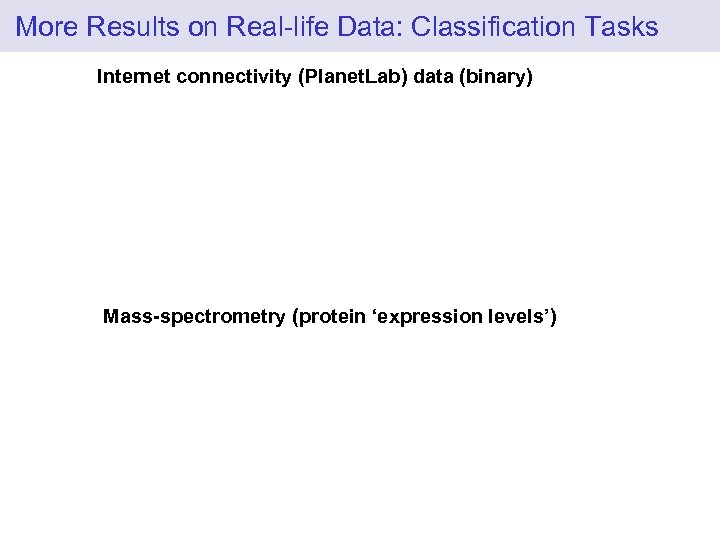 More Results on Real-life Data: Classification Tasks

Internet connectivity (PlanetLab) data (binary)

Mass-spectrometry (protein ‘expression levels’)